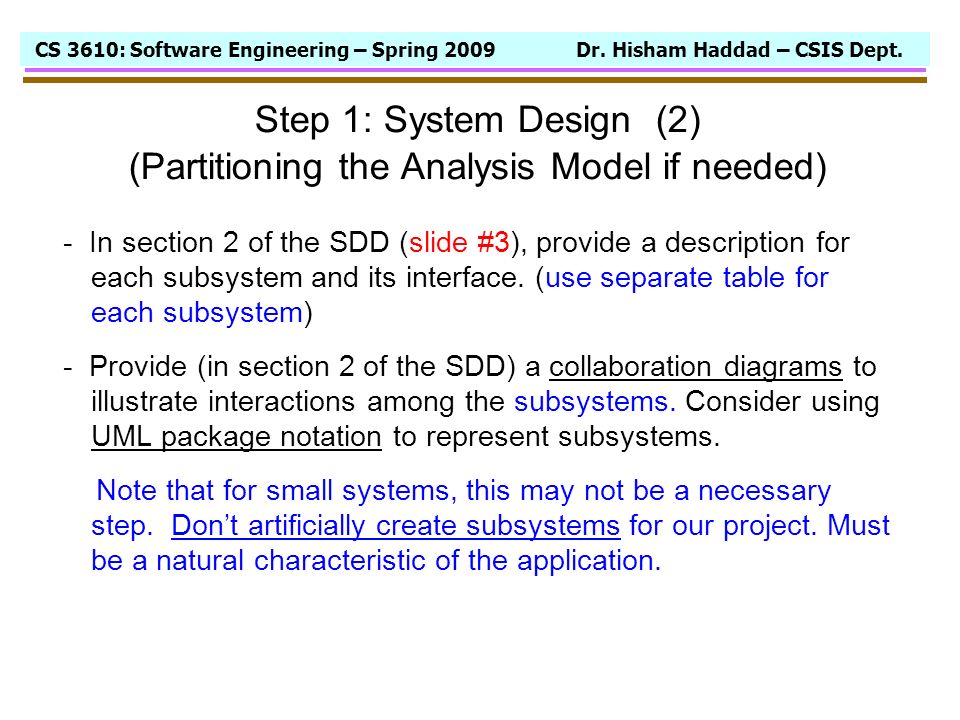 CS 3610: Software Engineering – Spring 2009 Dr. Hisham Haddad – CSIS Dept.

Step 1: System Design (2)
(Partitioning the Analysis Model if needed)

- In section 2 of the SDD (slide #3), provide a description for each subsystem and its interface. (use separate table for each subsystem)

- Provide (in section 2 of the SDD) a collaboration diagrams to illustrate interactions among the subsystems. Consider using UML package notation to represent subsystems.

Note that for small systems, this may not be a necessary step. Don't artificially create subsystems for our project. Must be a natural characteristic of the application.